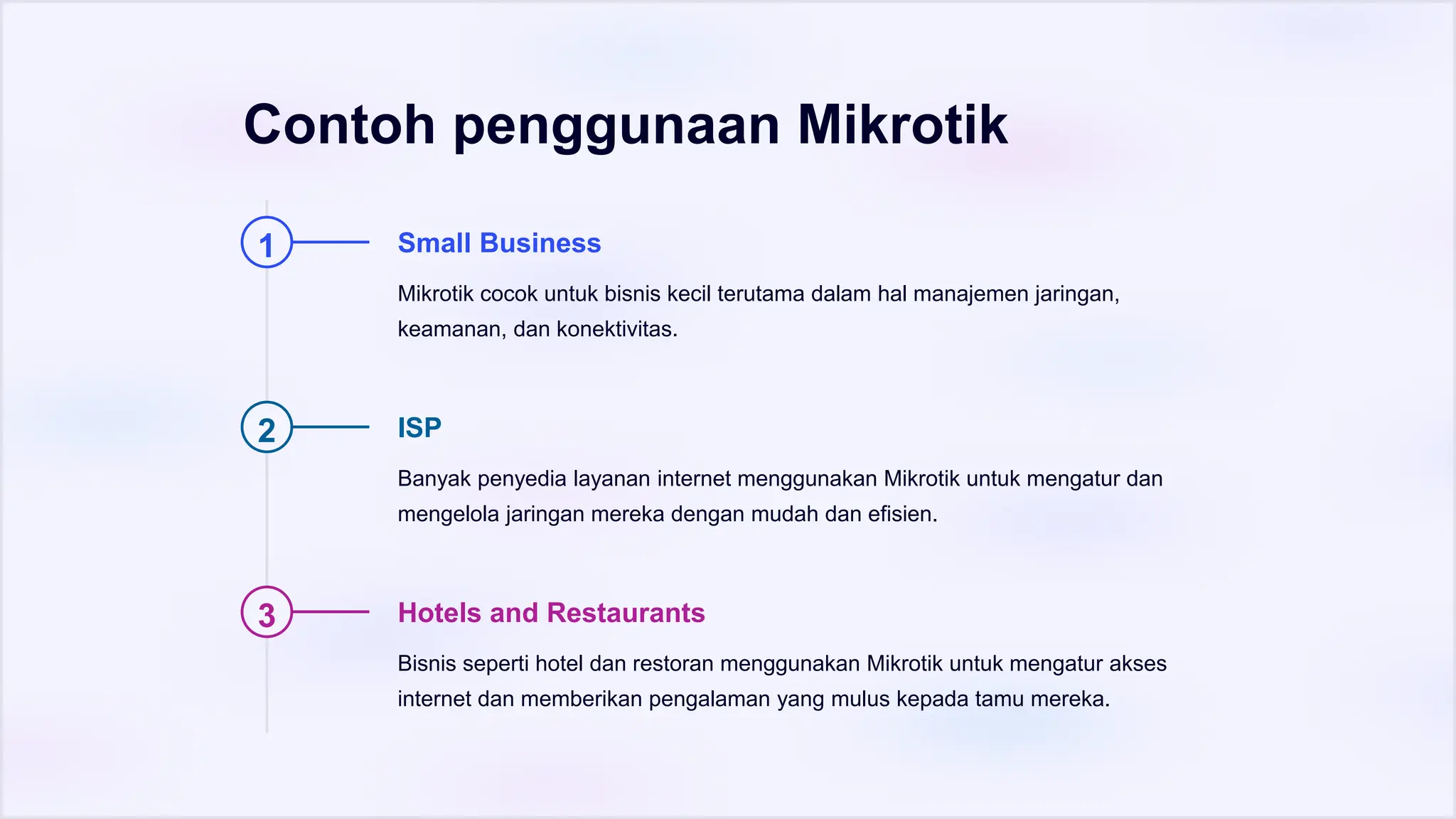 Contoh penggunaan Mikrotik

1

Small Business

Mikrotik cocok untuk bisnis kecil terutama dalam hal manajemen jaringan, keamanan, dan konektivitas.

2

ISP

Banyak penyedia layanan internet menggunakan Mikrotik untuk mengatur dan mengelola jaringan mereka dengan mudah dan efisien.

3

Hotels and Restaurants

Bisnis seperti hotel dan restoran menggunakan Mikrotik untuk mengatur akses internet dan memberikan pengalaman yang mulus kepada tamu mereka.